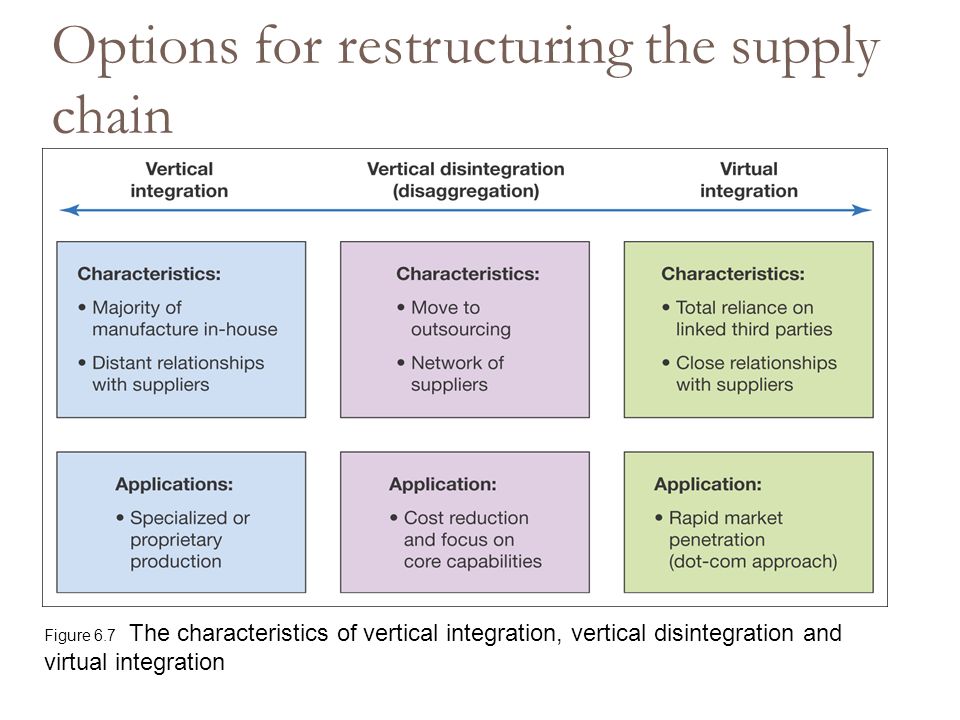 Options for restructuring the supply chain

Vertical integration

Vertical disintegration (disaggregation)

Virtual integration

Characteristics:
• Majority of manufacture in-house
• Distant relationships with suppliers

Characteristics:
• Move to outsourcing
• Network of suppliers

Characteristics:
• Total reliance on linked third parties
• Close relationships with suppliers

Applications:
• Specialized or proprietary production

Application:
• Cost reduction and focus on core capabilities

Application:
• Rapid market penetration (dot-com approach)

Figure 6.7 The characteristics of vertical integration, vertical disintegration and virtual integration